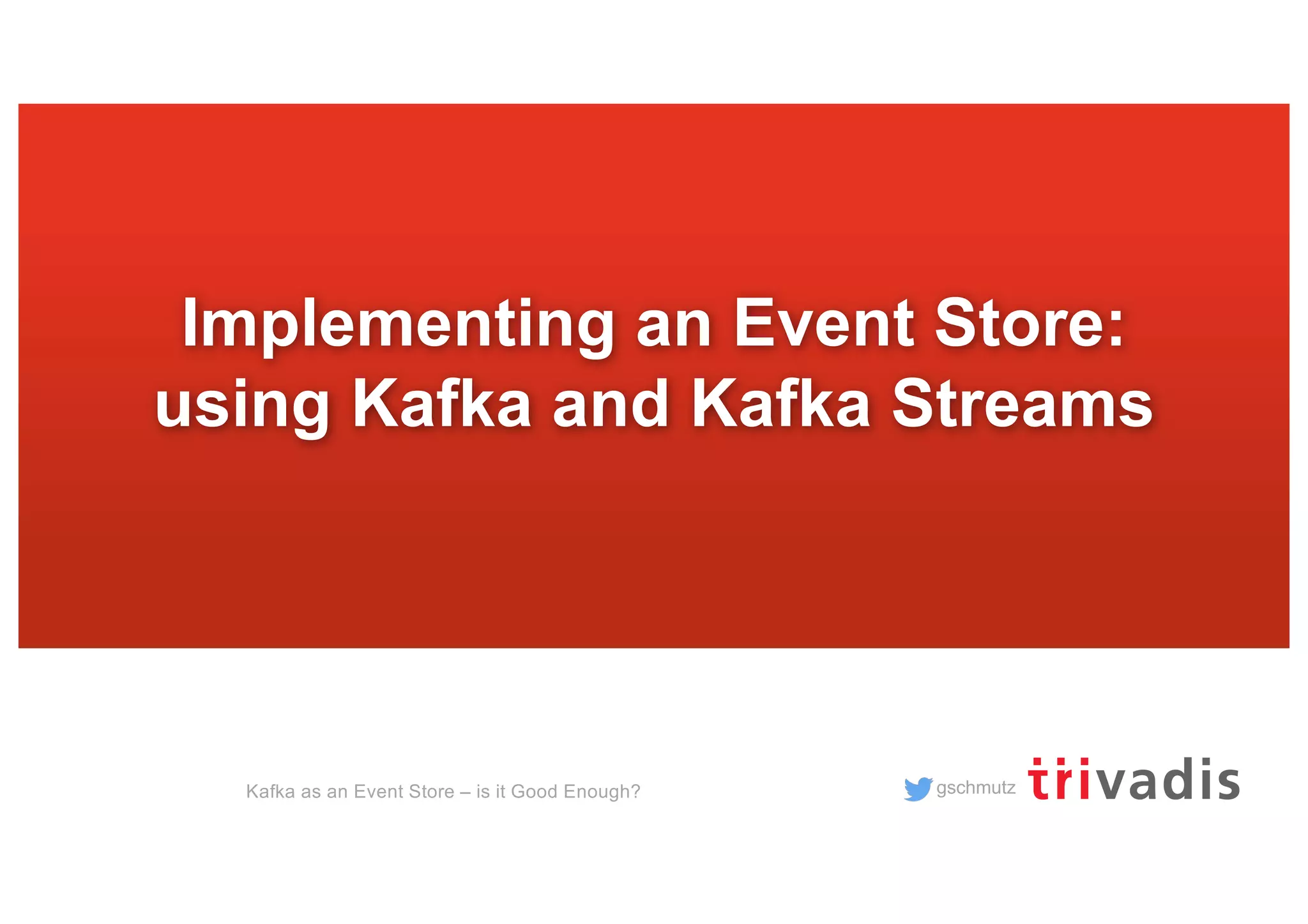 Implementing an Event Store: using Kafka and Kafka Streams

Kafka as an Event Store – is it Good Enough?

gschmutz trivadis